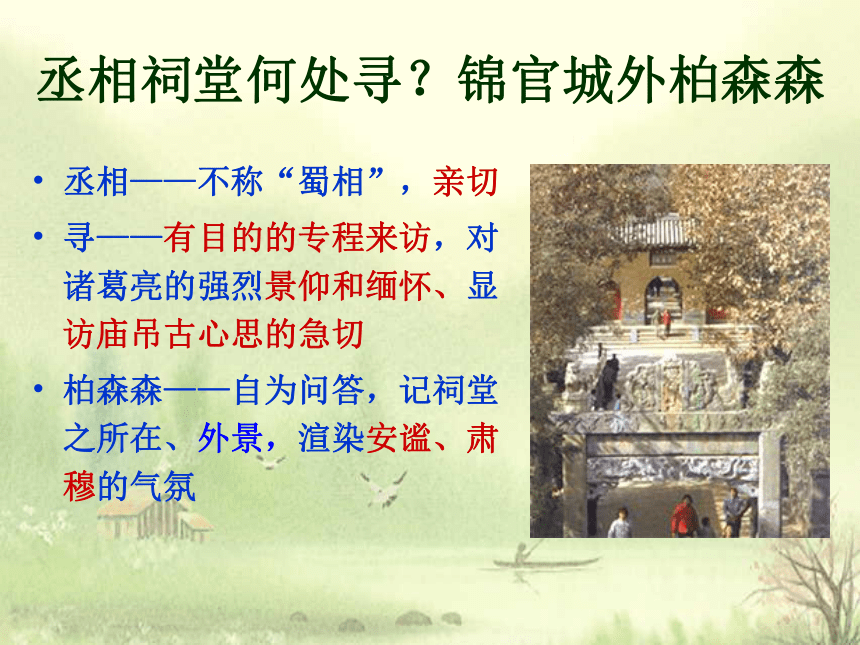 丞相祠堂何处寻？锦官城外柏森森

• 丞相——不称“蜀相”，亲切

• 寻——有目的的专程来访，对诸葛亮的强烈景仰和缅怀、显访庙吊古心思的急切

• 柏森森——自为问答，记祠堂之所在、外景，渲染安谧、肃穆的气氛